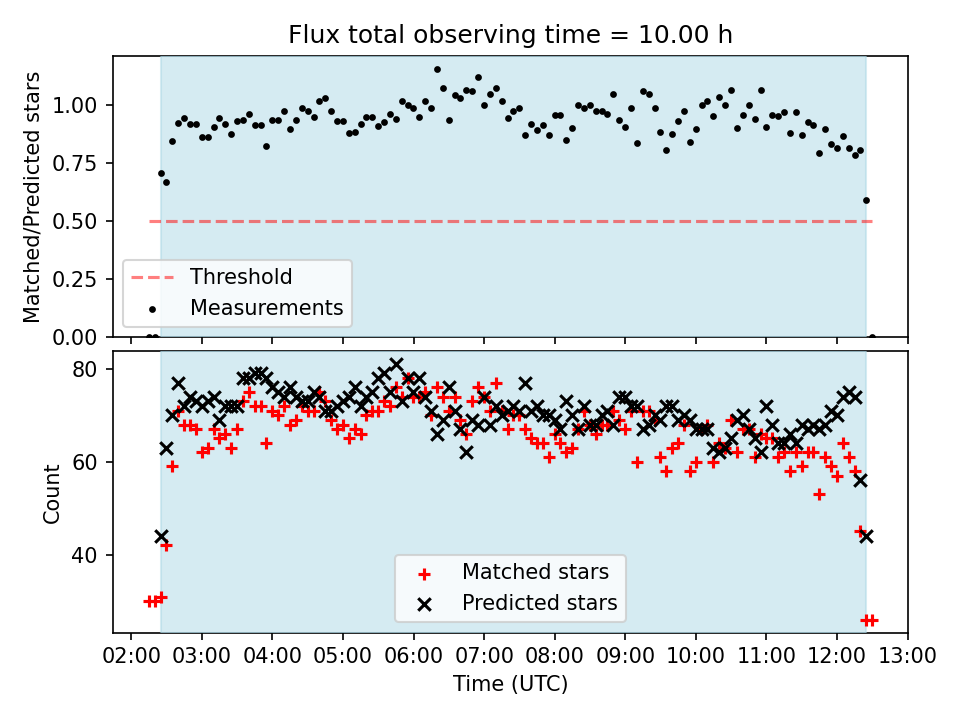 Flux total observing time = 10.00 h

Matched/Predicted stars

1.00
0.75
0.50
0.25
0.00

Threshold
Measurements

Count

80
60
40

Matched stars
Predicted stars

02:00 03:00 04:00 05:00 06:00 07:00 08:00 09:00 10:00 11:00 12:00 13:00

Time (UTC)